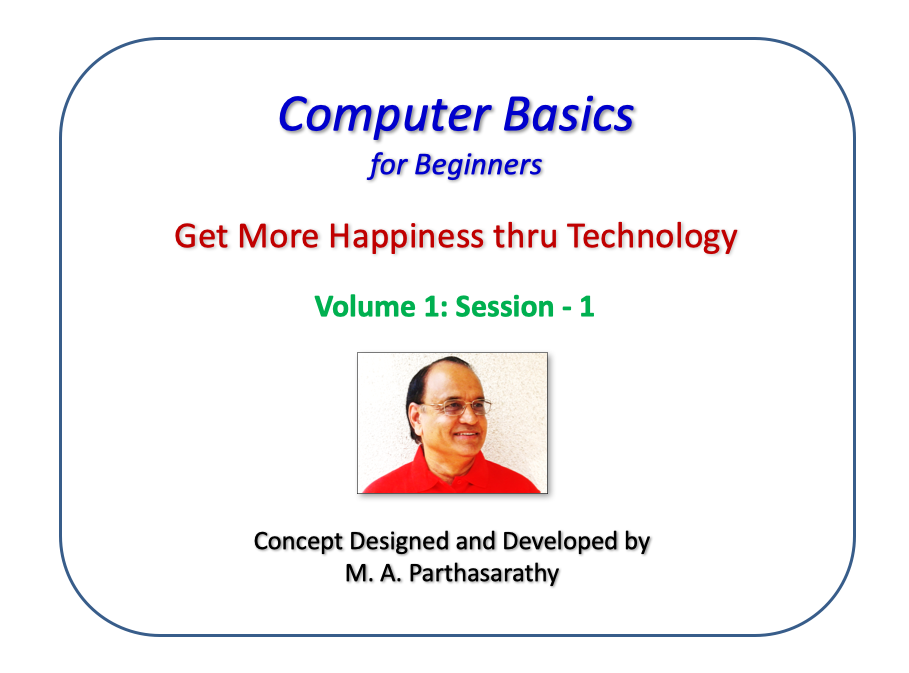 Computer Basics
for Beginners

Get More Happiness thru Technology

Volume 1: Session - 1

Concept Designed and Developed by
M. A. Parthasarathy